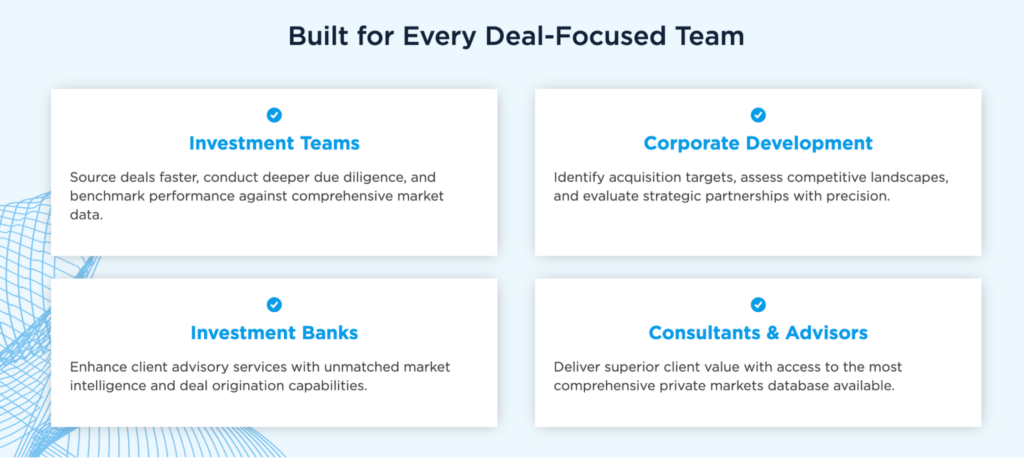 Built for Every Deal-Focused Team

Investment Teams

Source deals faster, conduct deeper due diligence, and benchmark performance against comprehensive market data.

Corporate Development

Identify acquisition targets, assess competitive landscapes, and evaluate strategic partnerships with precision.

Investment Banks

Enhance client advisory services with unmatched market intelligence and deal origination capabilities.

Consultants & Advisors

Deliver superior client value with access to the most comprehensive private markets database available.